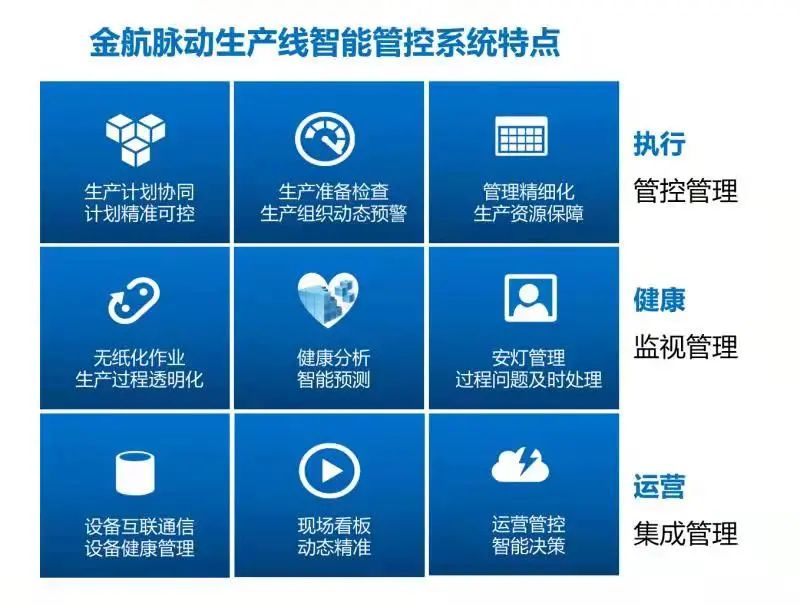 金航脉动生产线智能管控系统特点

生产计划协同
计划精准可控

生产准备检查
生产组织动态预警

管理精细化
生产资源保障

执行
管控管理

无纸化作业
生产过程透明化

健康分析
智能预测

安灯管理
过程问题及时处理

健康
监视管理

设备互联通信
设备健康管理

现场看板
动态精准

运营管控
智能决策

运营
集成管理